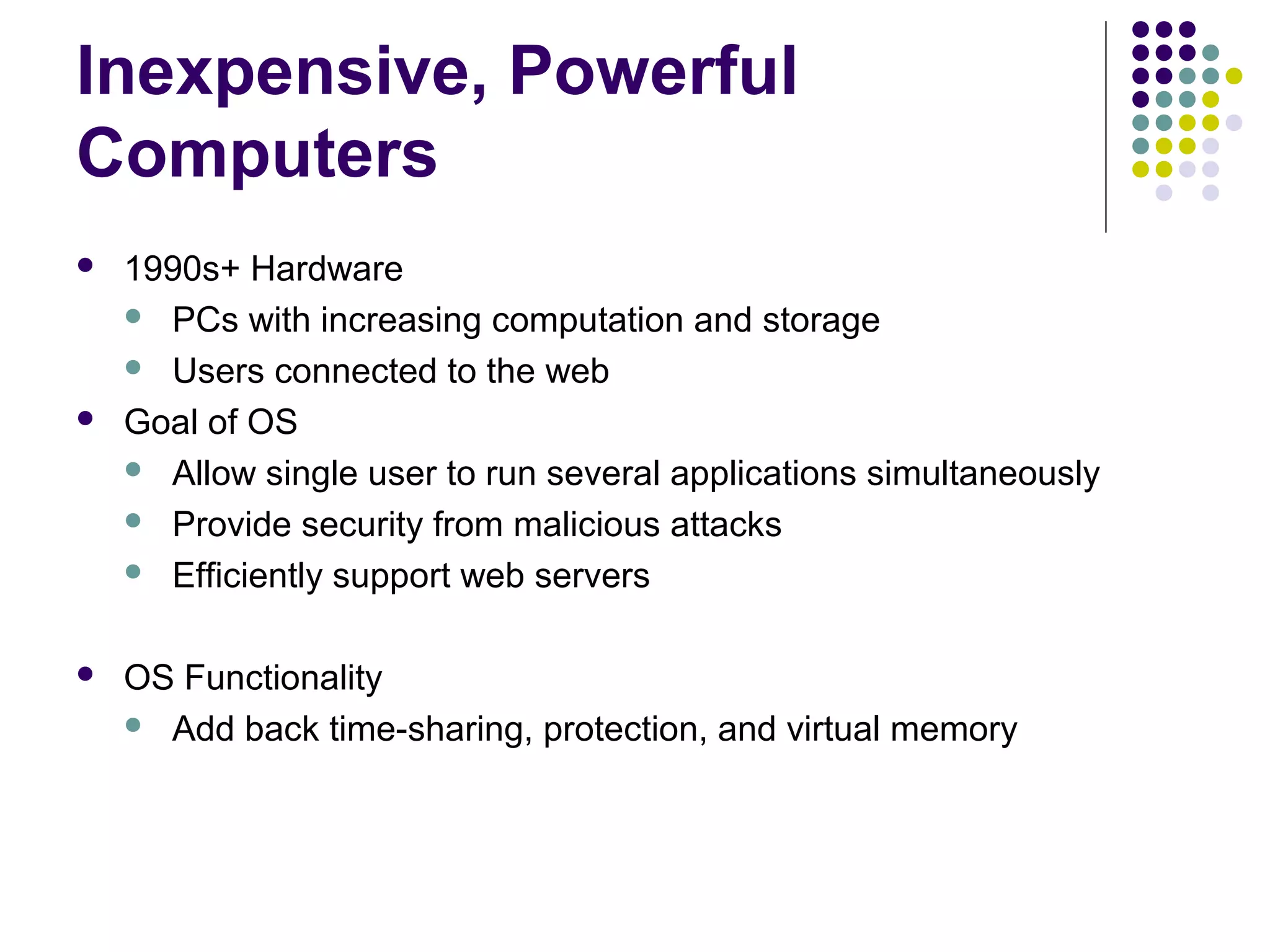 Inexpensive, Powerful Computers

- 1990s+ Hardware
  - PCs with increasing computation and storage
  - Users connected to the web
- Goal of OS
  - Allow single user to run several applications simultaneously
  - Provide security from malicious attacks
  - Efficiently support web servers

- OS Functionality
  - Add back time-sharing, protection, and virtual memory